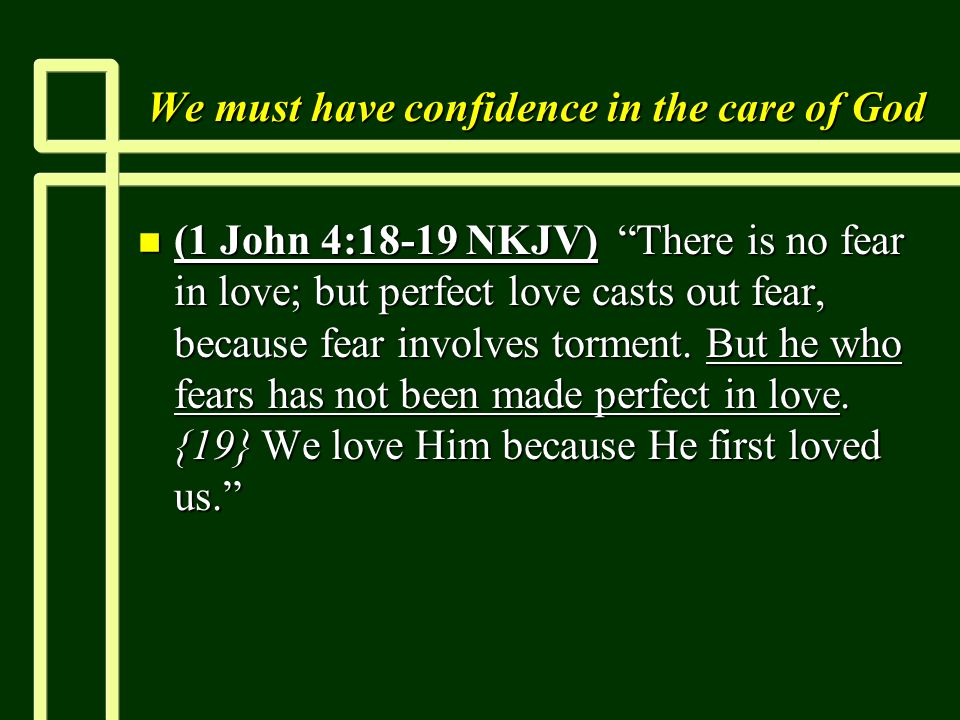 We must have confidence in the care of God

(1 John 4:18-19 NKJV) “There is no fear in love; but perfect love casts out fear, because fear involves torment. But he who fears has not been made perfect in love. {19} We love Him because He first loved us.”